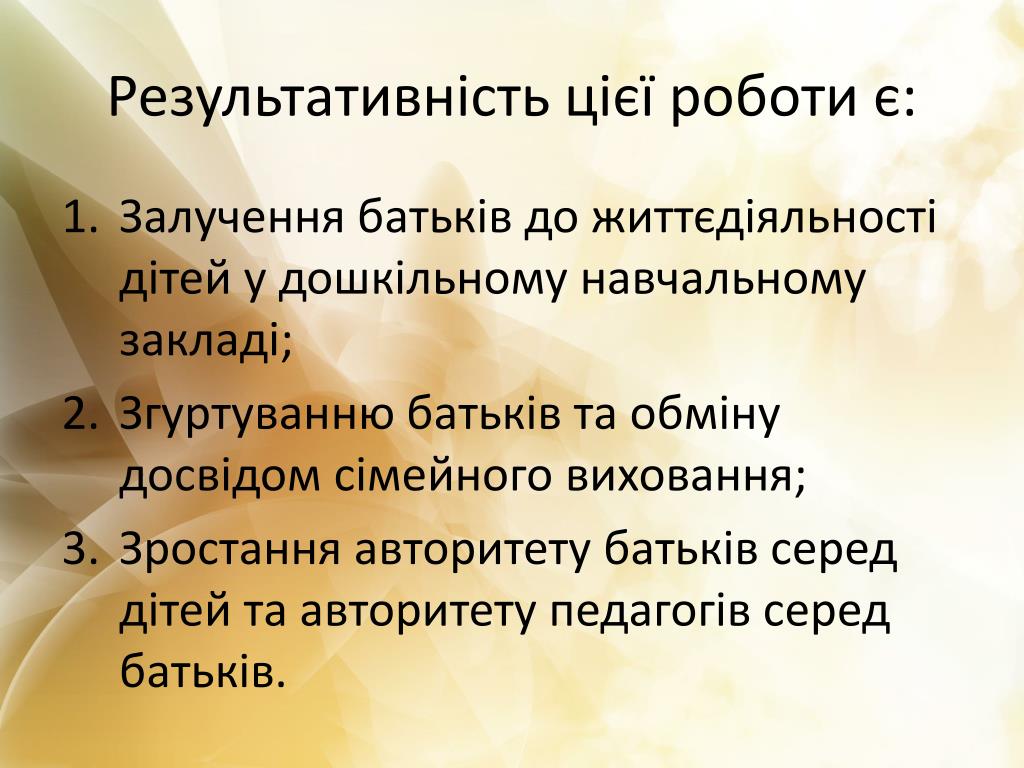 Результативність цієї роботи є:

1. Залучення батьків до життєдіяльності дітей у дошкільному навчальному закладі;
2. Згуртуванню батьків та обміну досвідом сімейного виховання;
3. Зростання авторитету батьків серед дітей та авторитету педагогів серед батьків.